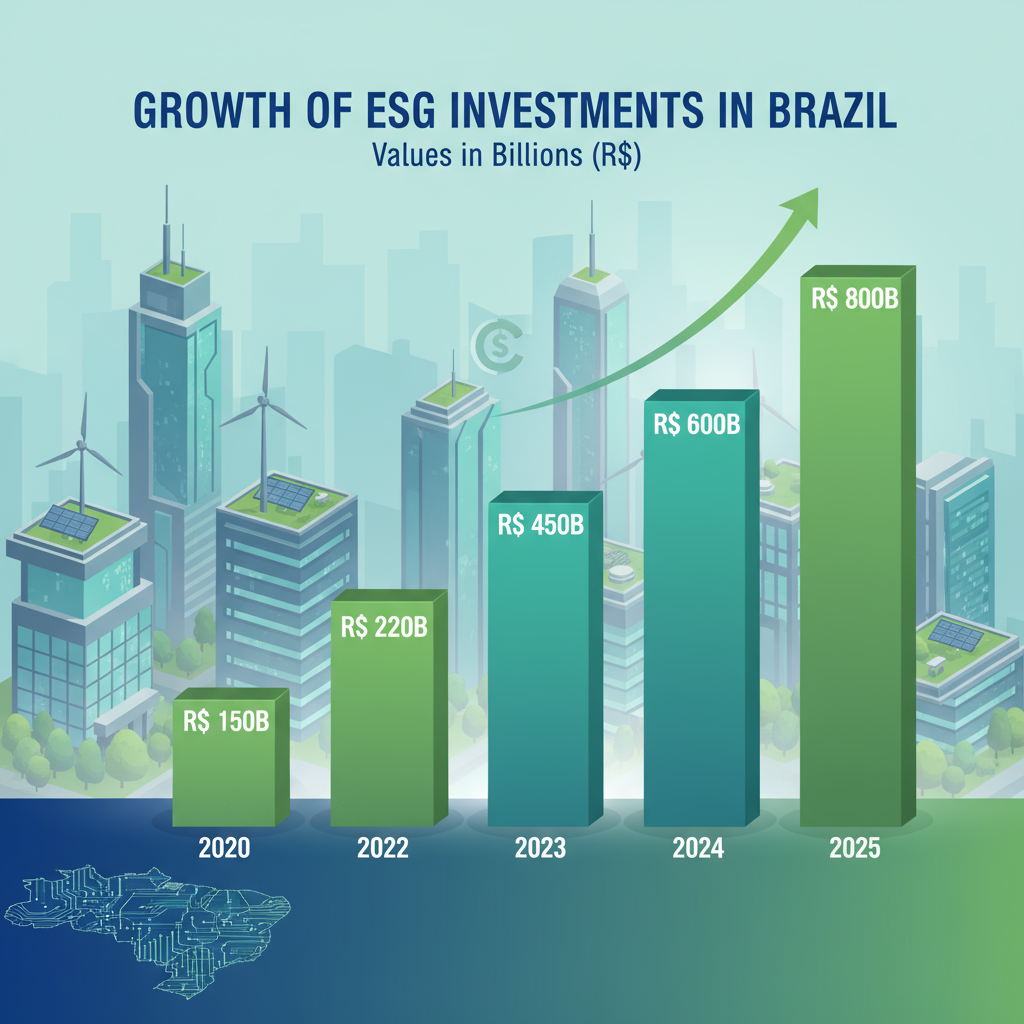 GROWTH OF ESG INVESTMENTS IN BRAZIL
Values in Billions (R$)

R$ 150B
R$ 220B
R$ 450B
R$ 600B
R$ 800B

2020
2022
2023
2024
2025